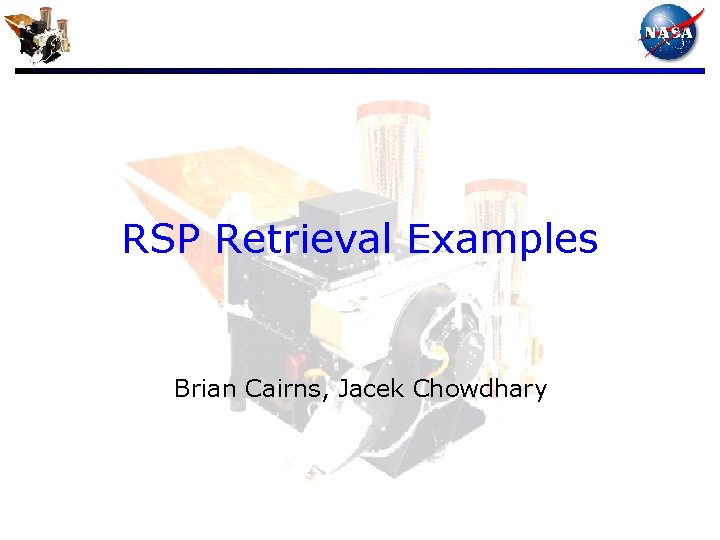 NASA

RSP Retrieval Examples

Brian Cairns, Jacek Chowdhary